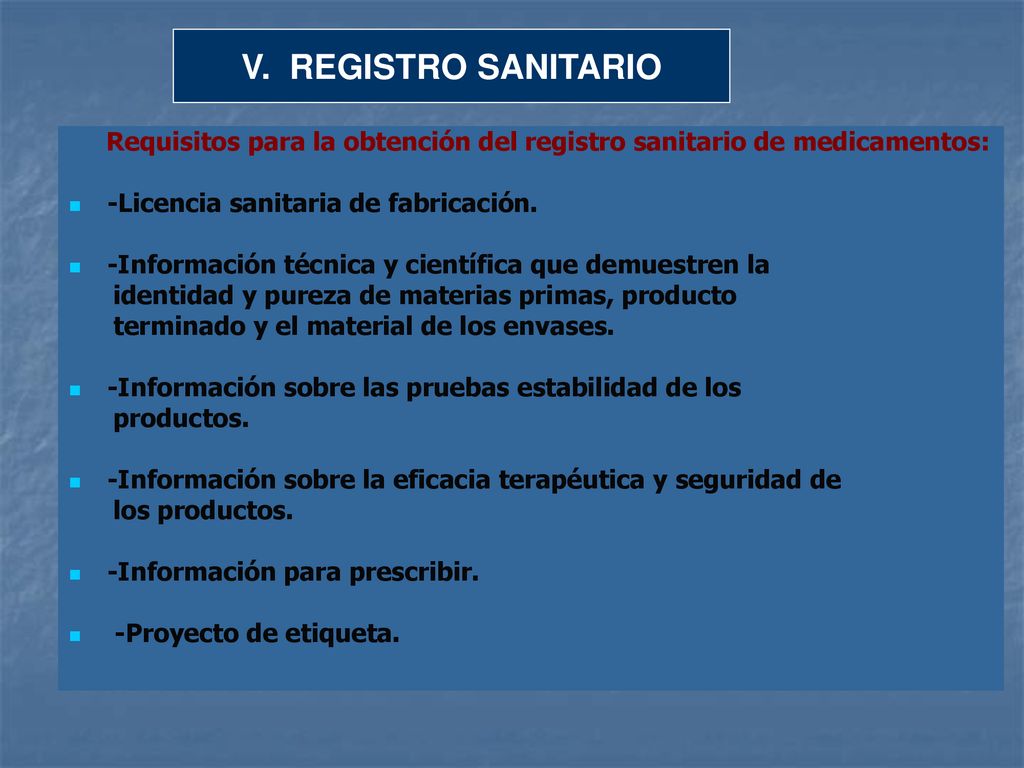 V. REGISTRO SANITARIO

Requisitos para la obtención del registro sanitario de medicamentos:

-Licencia sanitaria de fabricación.

-Información técnica y científica que demuestren la identidad y pureza de materias primas, producto terminado y el material de los envases.

-Información sobre las pruebas estabilidad de los productos.

-Información sobre la eficacia terapéutica y seguridad de los productos.

-Información para prescribir.

-Proyecto de etiqueta.